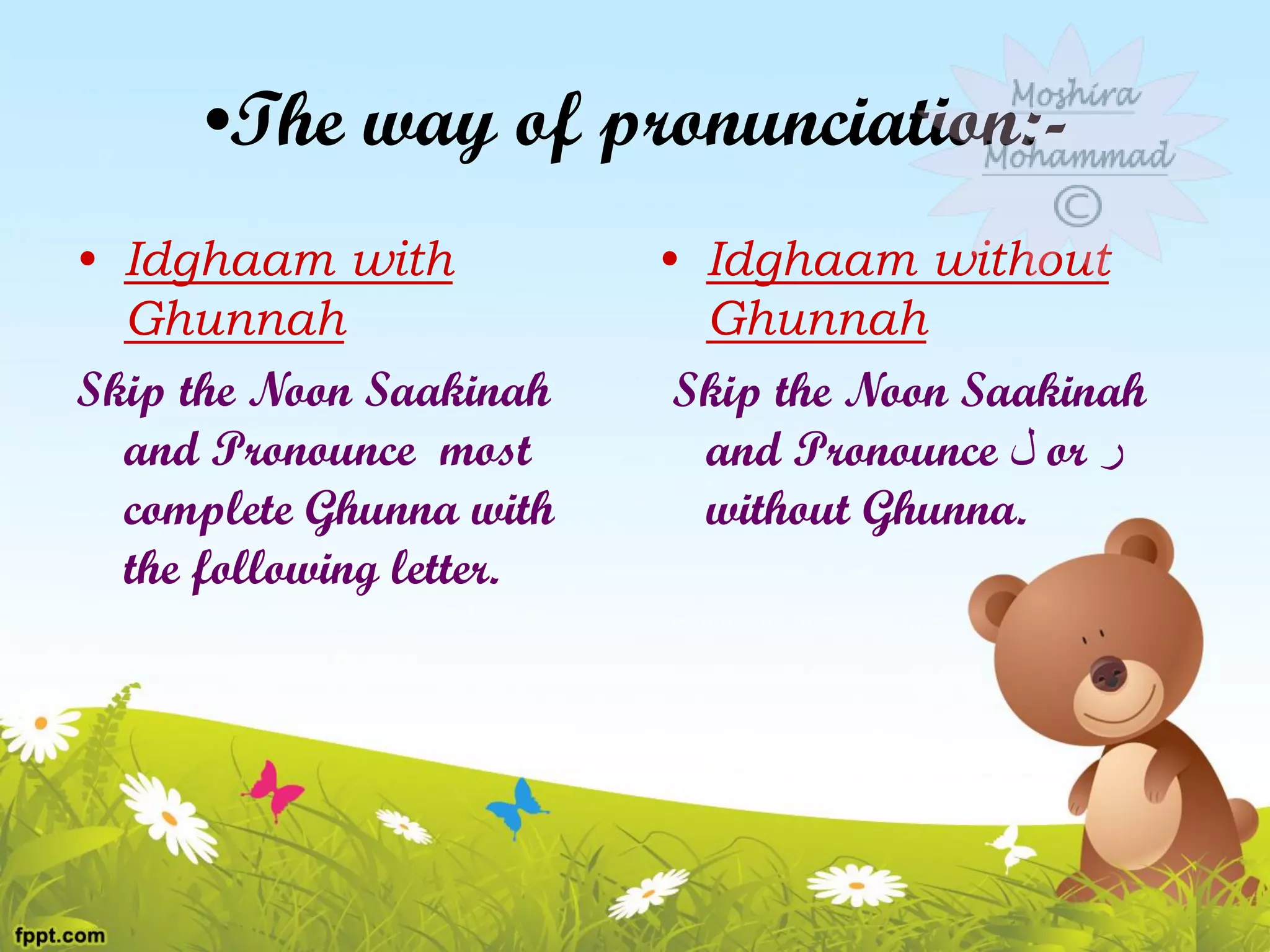 •The way of pronunciation:-

Moshira Mohammad ©

• Idghaam with Ghunnah

Skip the Noon Saakinah and Pronounce most complete Ghunna with the following letter.

• Idghaam without Ghunnah

Skip the Noon Saakinah and Pronounce ل or ر without Ghunna.

fppt.com